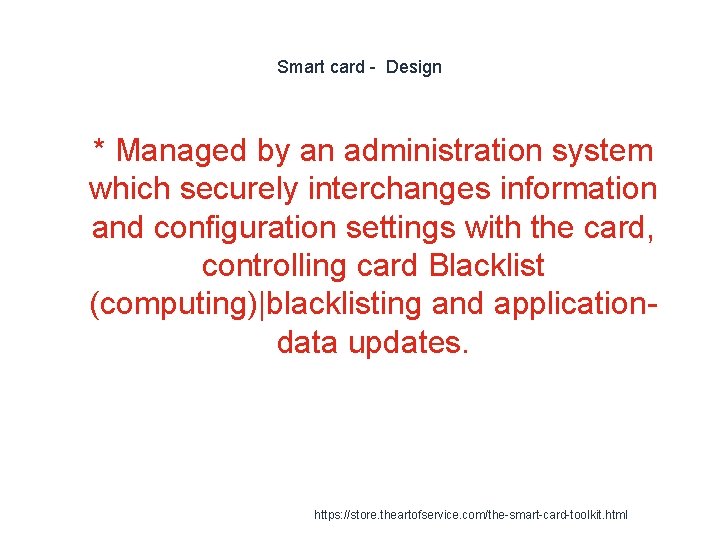 Smart card -  Design

* Managed by an administration system which securely interchanges information and configuration settings with the card, controlling card Blacklist (computing)|blacklisting and application-data updates.

https://store.theartofservice.com/the-smart-card-toolkit.html